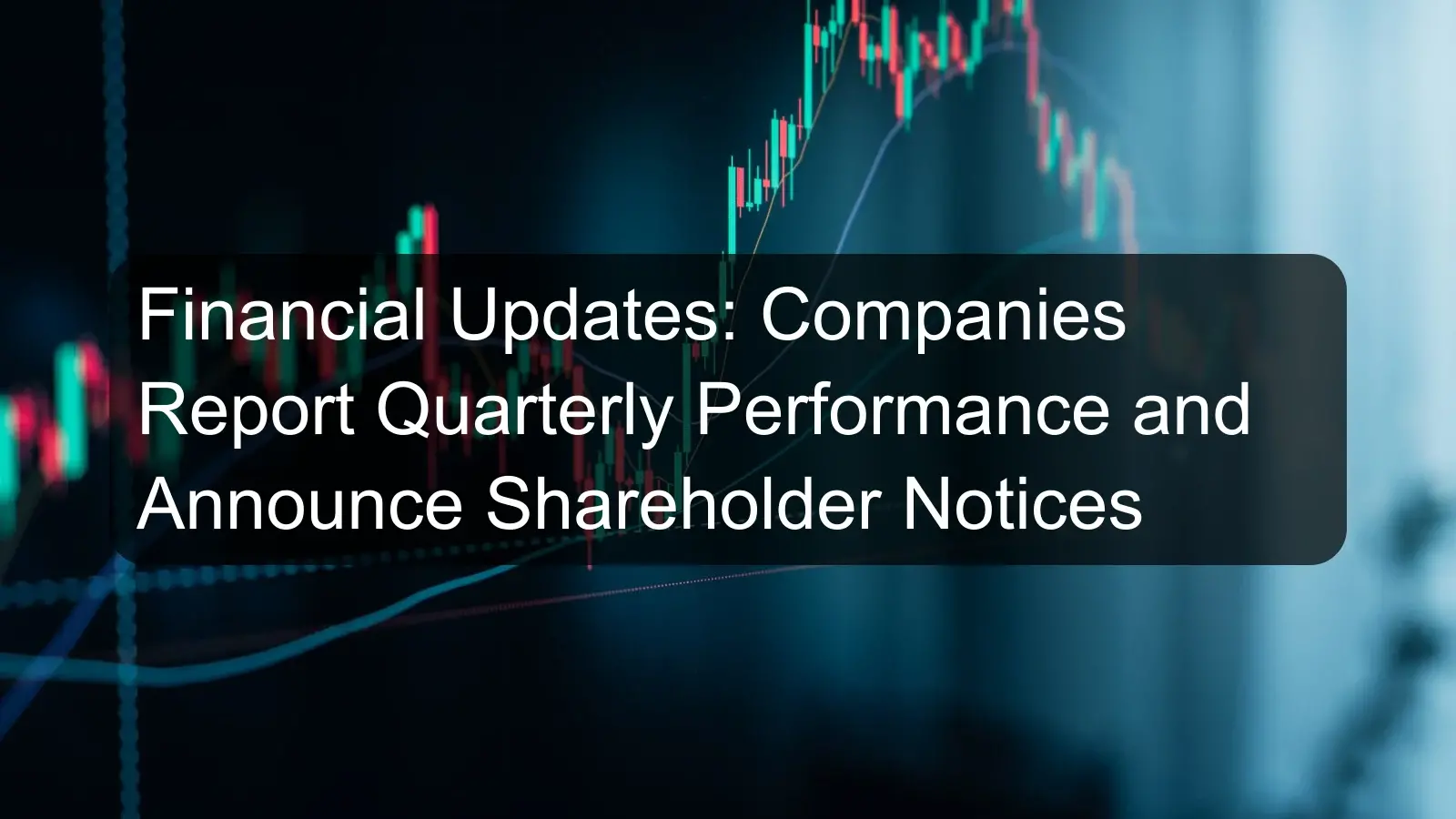 Financial Updates: Companies Report Quarterly Performance and Announce Shareholder Notices